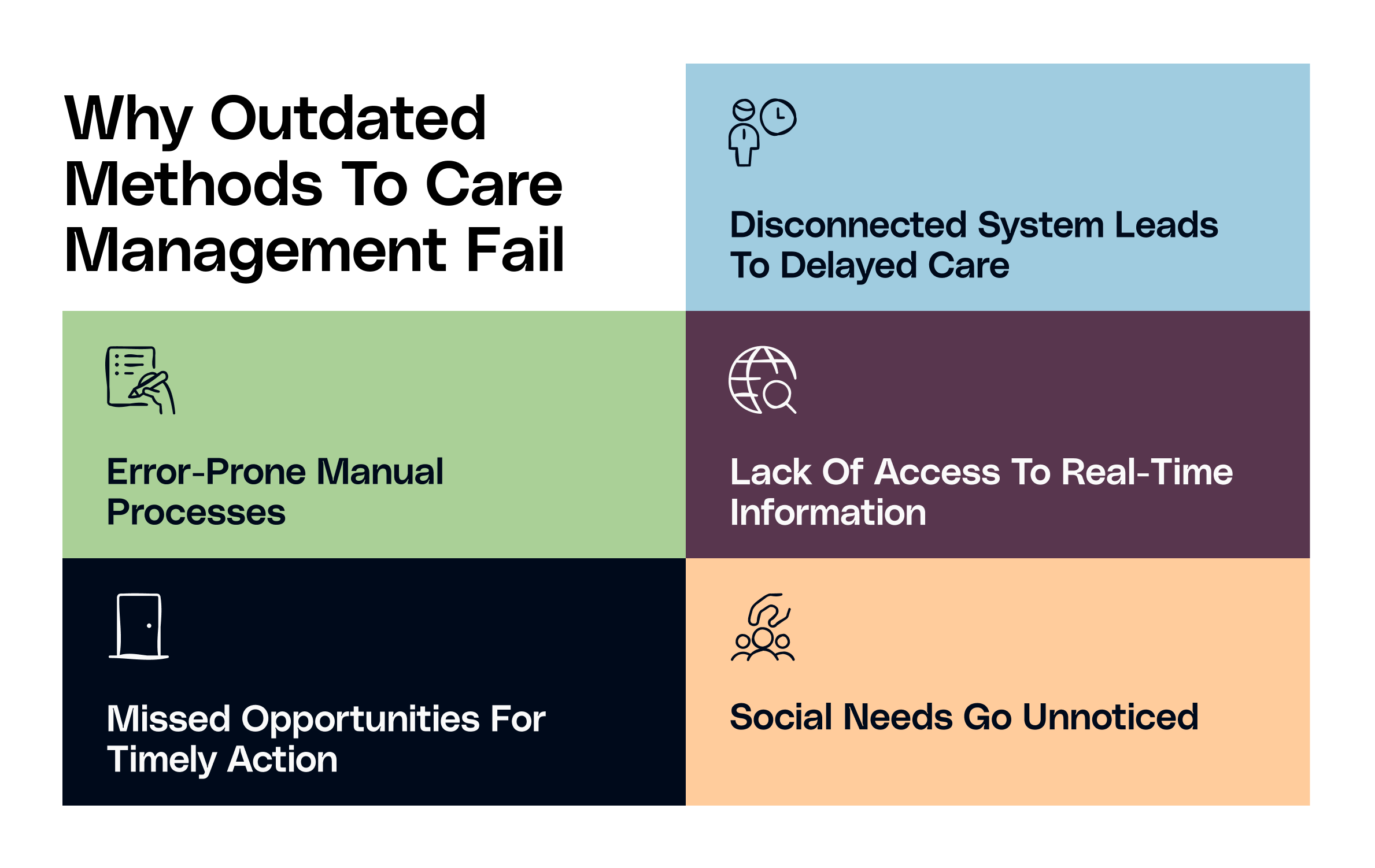 Why Outdated Methods To Care Management Fail

Disconnected System Leads To Delayed Care

Error-Prone Manual Processes

Lack Of Access To Real-Time Information

Missed Opportunities For Timely Action

Social Needs Go Unnoticed